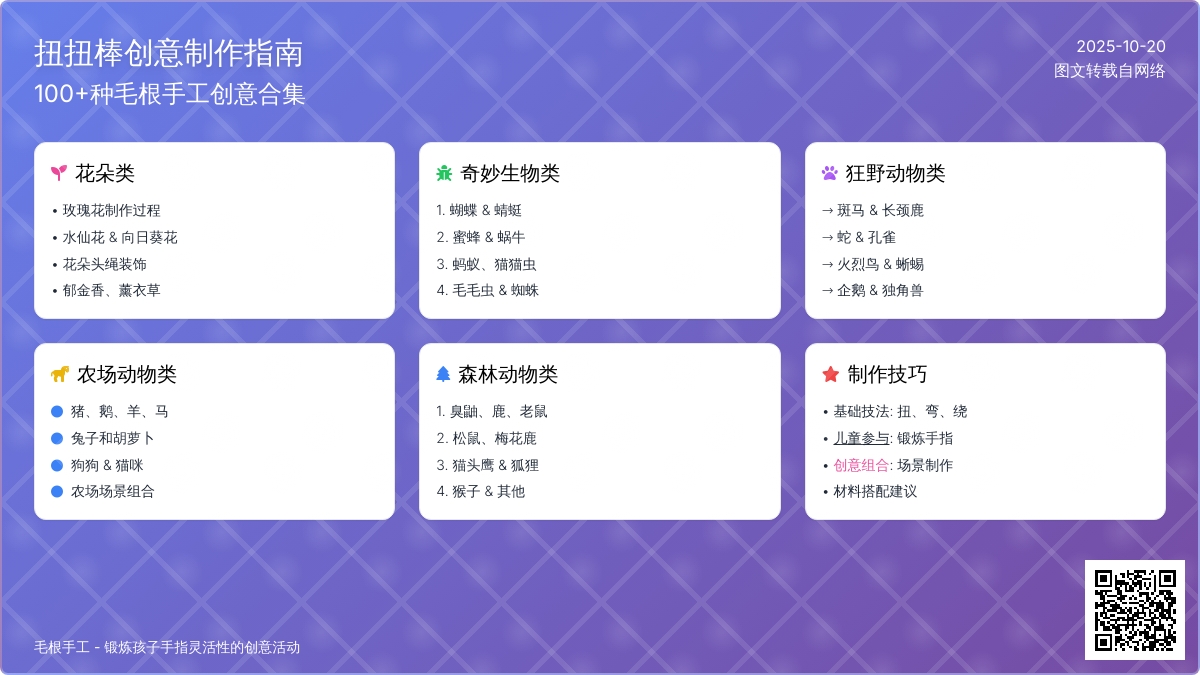 扭扭棒创意制作指南
100+种毛根手工创意合集

2025-10-20
图文转载自网络

花朵类
• 玫瑰花制作过程
• 水仙花 & 向日葵花
• 花朵头绳装饰
• 郁金香、薰衣草

奇妙生物类
1. 蝴蝶 & 蜻蜓
2. 蜜蜂 & 蜗牛
3. 蚂蚁、猫猫虫
4. 毛毛虫 & 蜘蛛

狂野动物类
→ 斑马 & 长颈鹿
→ 蛇 & 孔雀
→ 火烈鸟 & 蜥蜴
→ 企鹅 & 独角兽

农场动物类
猪、鹅、羊、马
兔子和胡萝卜
狗狗 & 猫咪
农场场景组合

森林动物类
1. 臭鼬、鹿、老鼠
2. 松鼠、梅花鹿
3. 猫头鹰 & 狐狸
4. 猴子 & 其他

制作技巧
• 基础技法: 扭、弯、绕
• 儿童参与: 锻炼手指
• 创意组合: 场景制作
• 材料搭配建议

毛根手工 - 锻炼孩子手指灵活性的创意活动